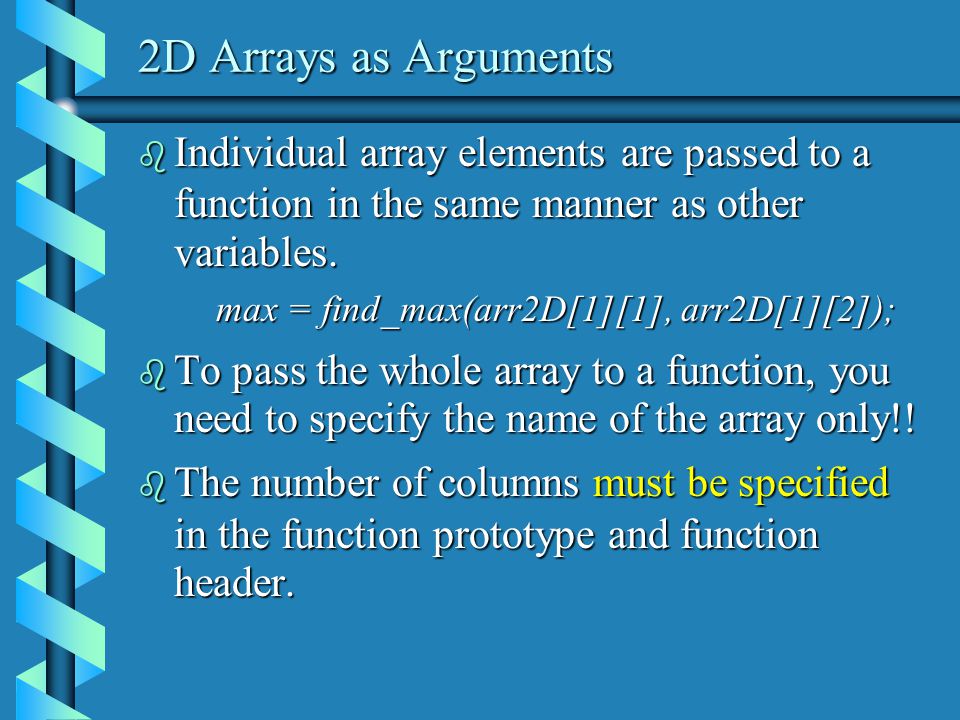 2D Arrays as Arguments

Individual array elements are passed to a function in the same manner as other variables.

max = find_max(arr2D[1][1], arr2D[1][2]);

To pass the whole array to a function, you need to specify the name of the array only!!

The number of columns must be specified in the function prototype and function header.